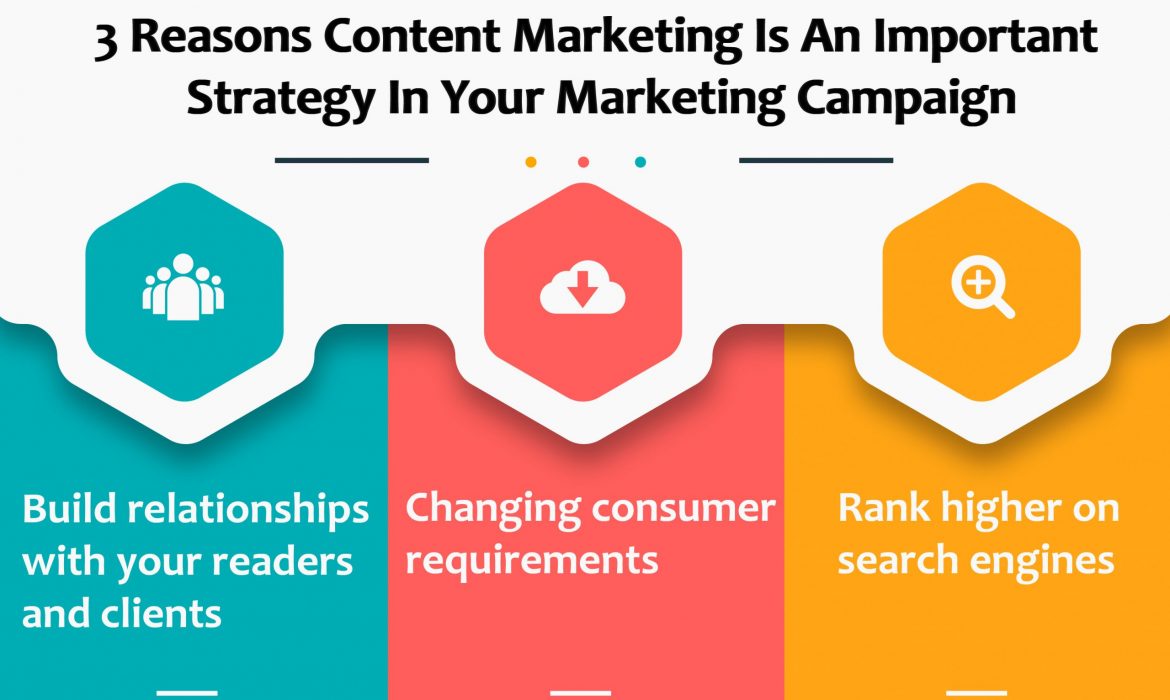 3 Reasons Content Marketing Is An Important Strategy In Your Marketing Campaign

Build relationships with your readers and clients

Changing consumer requirements

Rank higher on search engines